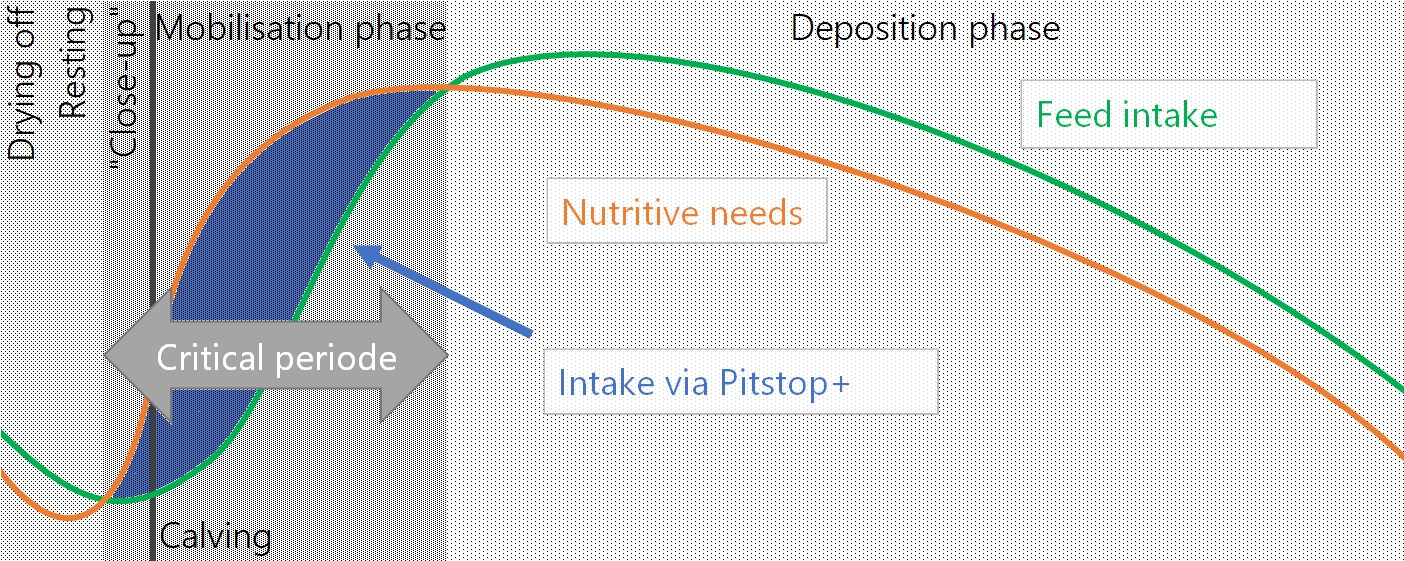 Drying off

Resting

"Close-up"

Mobilisation phase

Deposition phase

Feed intake

Nutritive needs

Critical periode

Intake via Pitstop+

Calving